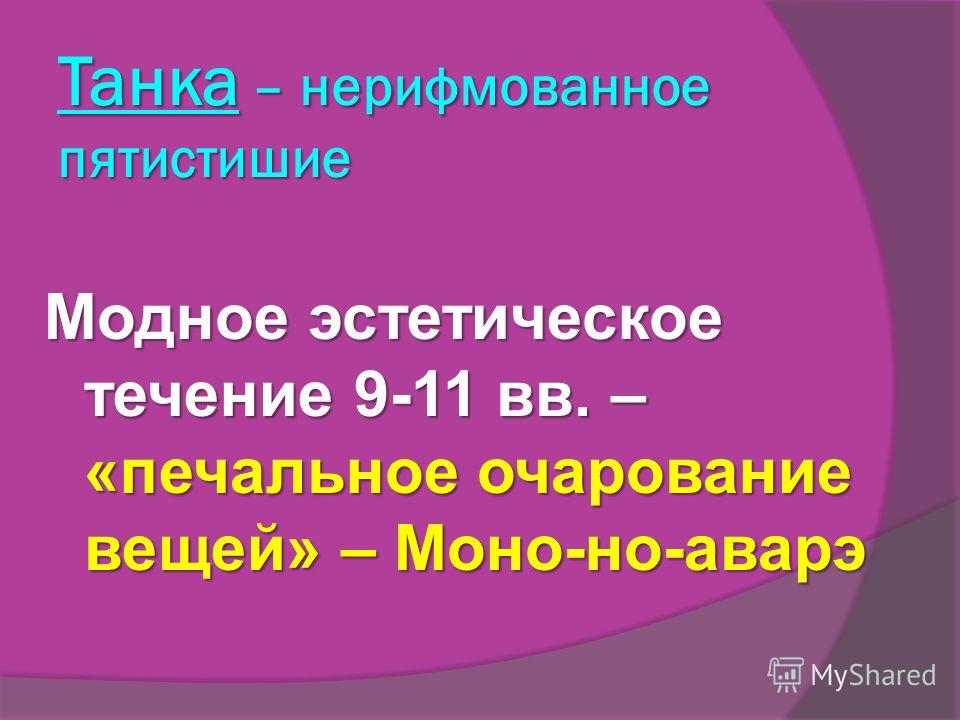 Танка – нерифмованное пятистишие

Модное эстетическое течение 9-11 вв. – «печальное очарование вещей» – Моно-но-аварэ

MyShared